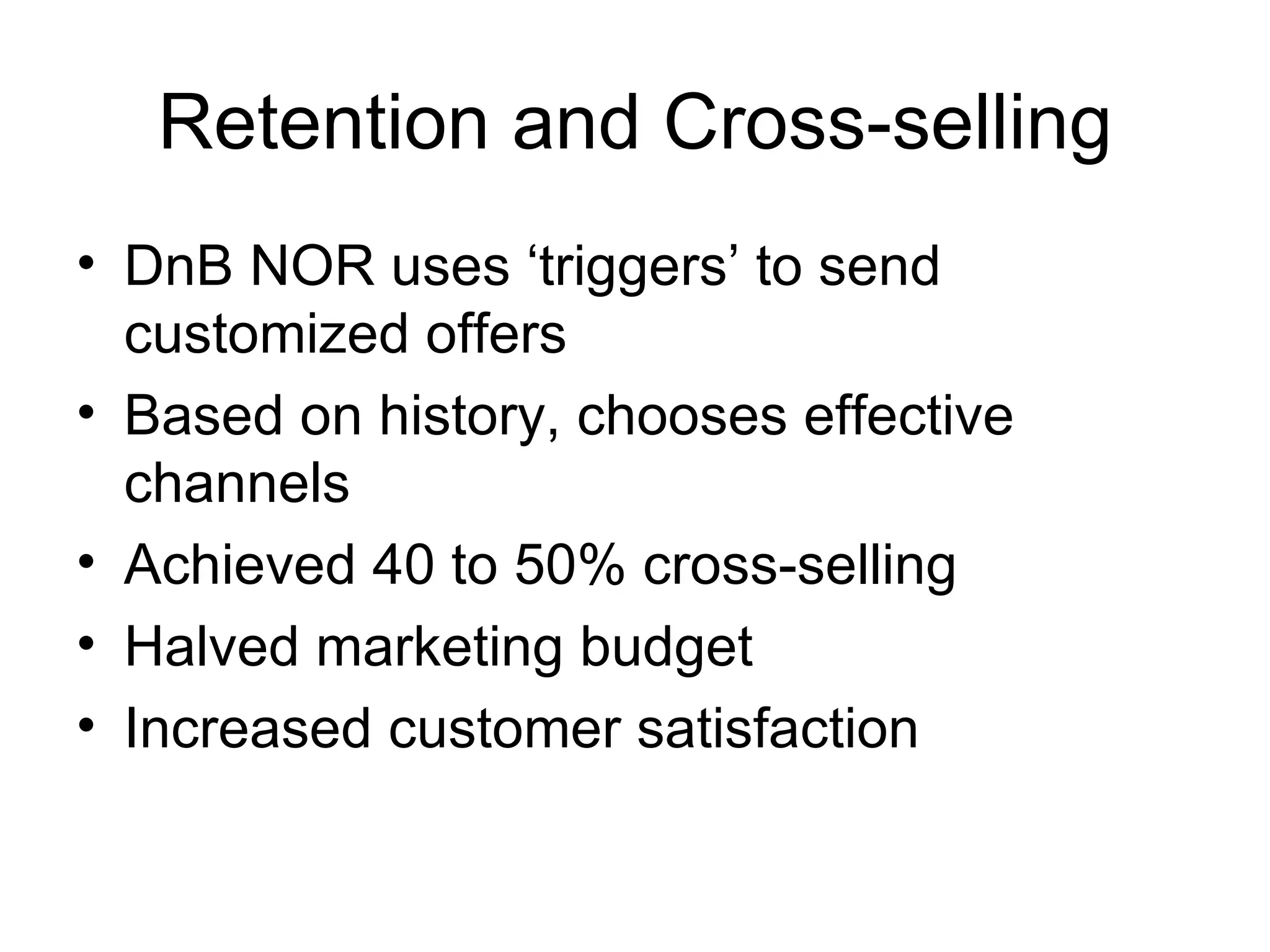 Retention and Cross-selling

• DnB NOR uses ‘triggers’ to send customized offers
• Based on history, chooses effective channels
• Achieved 40 to 50% cross-selling
• Halved marketing budget
• Increased customer satisfaction